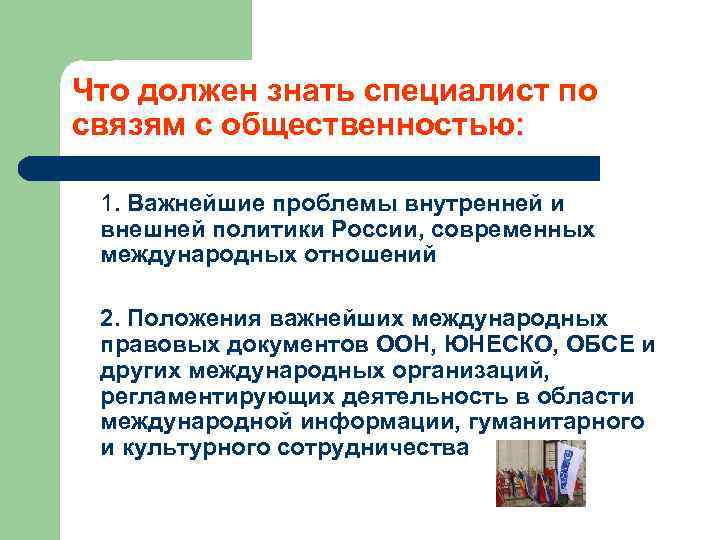 Что должен знать специалист по связям с общественностью:

1. Важнейшие проблемы внутренней и внешней политики России, современных международных отношений

2. Положения важнейших международных правовых документов ООН, ЮНЕСКО, ОБСЕ и других международных организаций, регламентирующих деятельность в области международной информации, гуманитарного и культурного сотрудничества